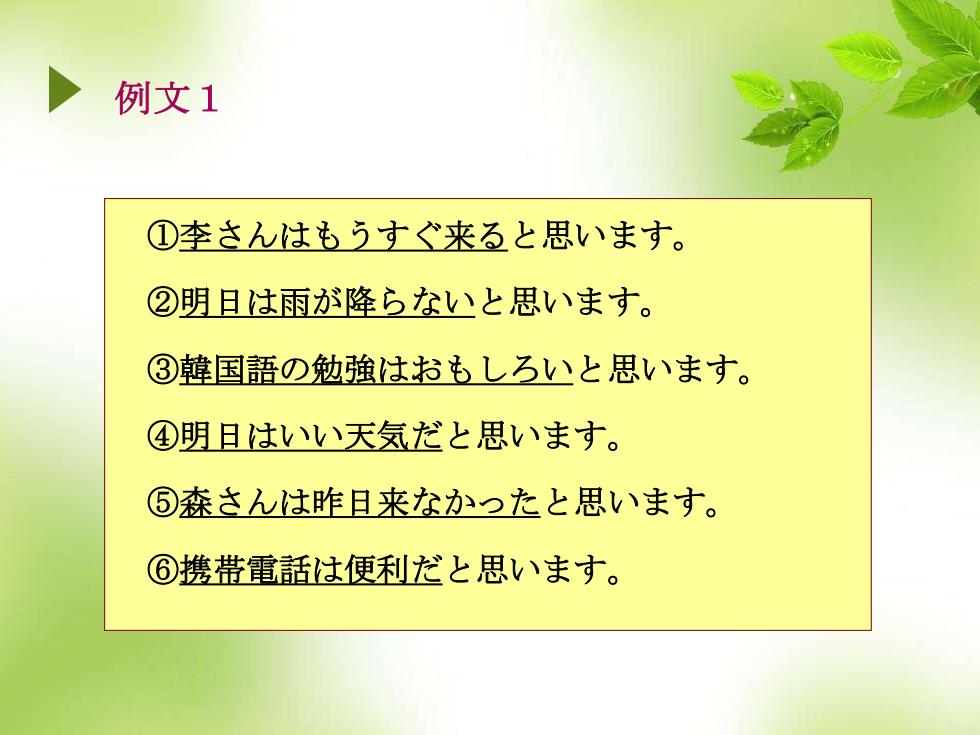 例文１

①李さんはもうすぐ来ると思います。

②明日は雨が降らないと思います。

③韓国語の勉強はおもしろいと思います。

④明日はいい天気だと思います。

⑤森さんは昨日来なかったと思います。

⑥携帯電話は便利だと思います。